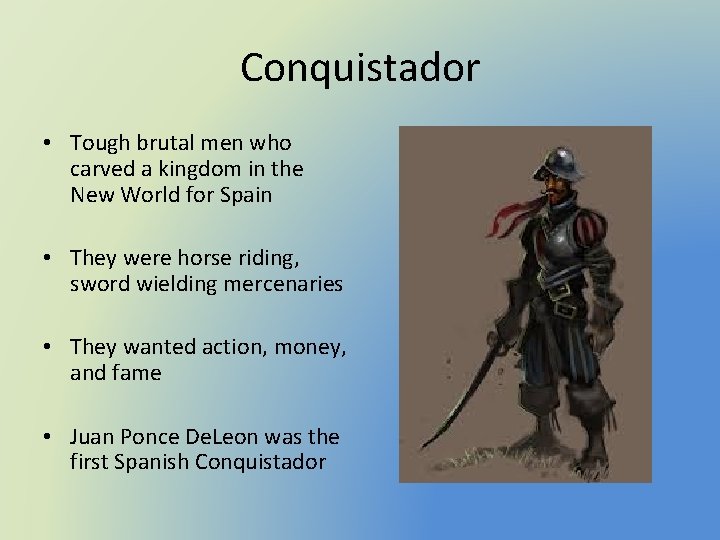 Conquistador

• Tough brutal men who carved a kingdom in the New World for Spain

• They were horse riding, sword wielding mercenaries

• They wanted action, money, and fame

• Juan Ponce DeLeon was the first Spanish Conquistador